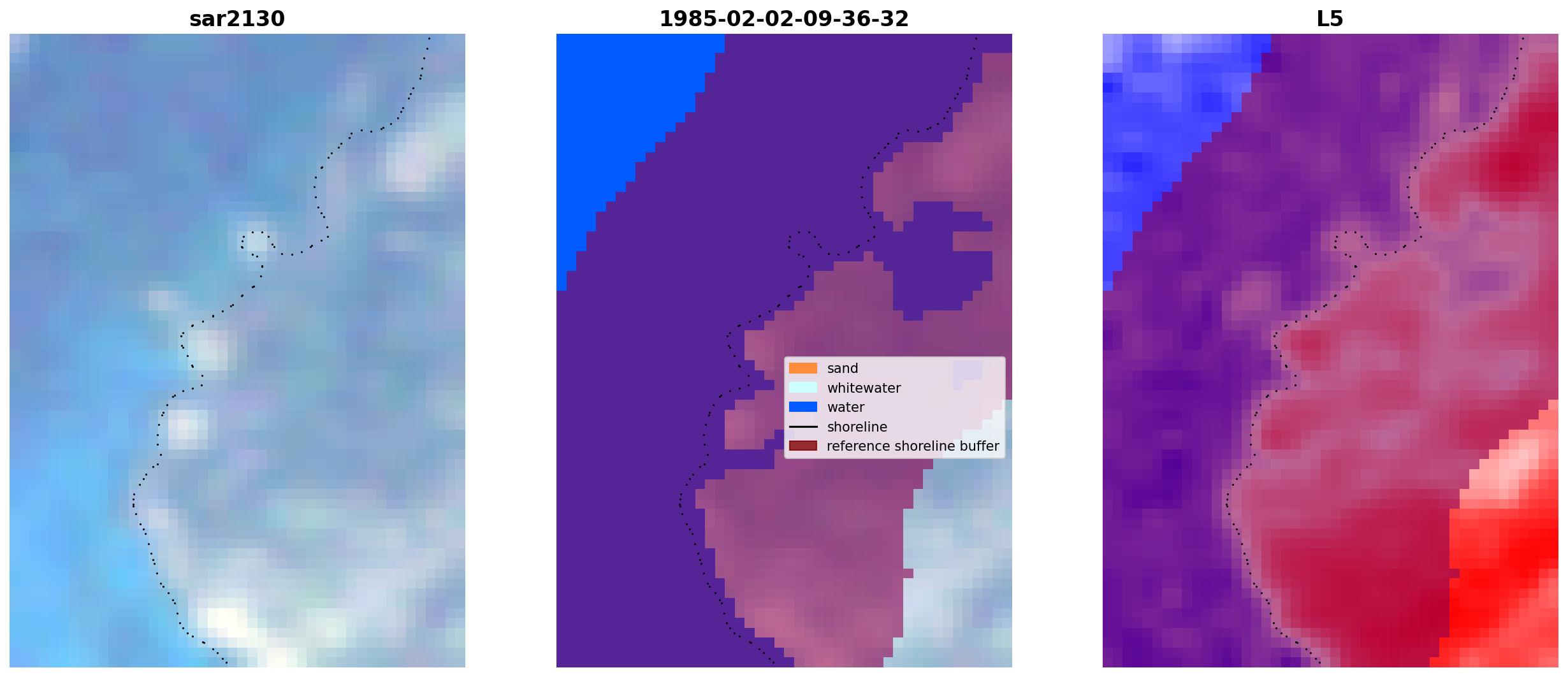 sar2130

1985-02-02-09-36-32

sand
whitewater
water
shoreline
reference shoreline buffer

L5